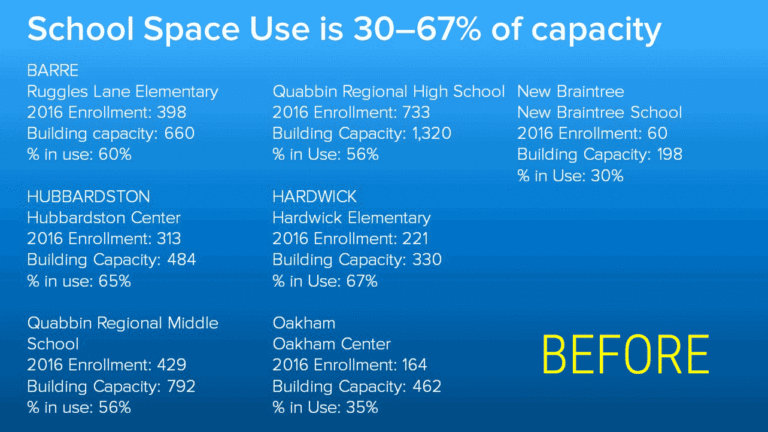 School Space Use is 30–67% of capacity

BARRE
Ruggles Lane Elementary
2016 Enrollment: 398
Building capacity: 660
% in use: 60%

HUBBARDSTON
Hubbardston Center
2016 Enrollment: 313
Building Capacity: 484
% in use: 65%

Quabbin Regional Middle School
2016 Enrollment: 429
Building Capacity: 792
% in use: 56%

Quabbin Regional High School
2016 Enrollment: 733
Building Capacity: 1,320
% in Use: 56%

HARDWICK
Hardwick Elementary
2016 Enrollment: 221
Building Capacity: 330
% in Use: 67%

Oakham
Oakham Center
2016 Enrollment: 164
Building Capacity: 462
% in Use: 35%

New Braintree
New Braintree School
2016 Enrollment: 60
Building Capacity: 198
% in Use: 30%

BEFORE